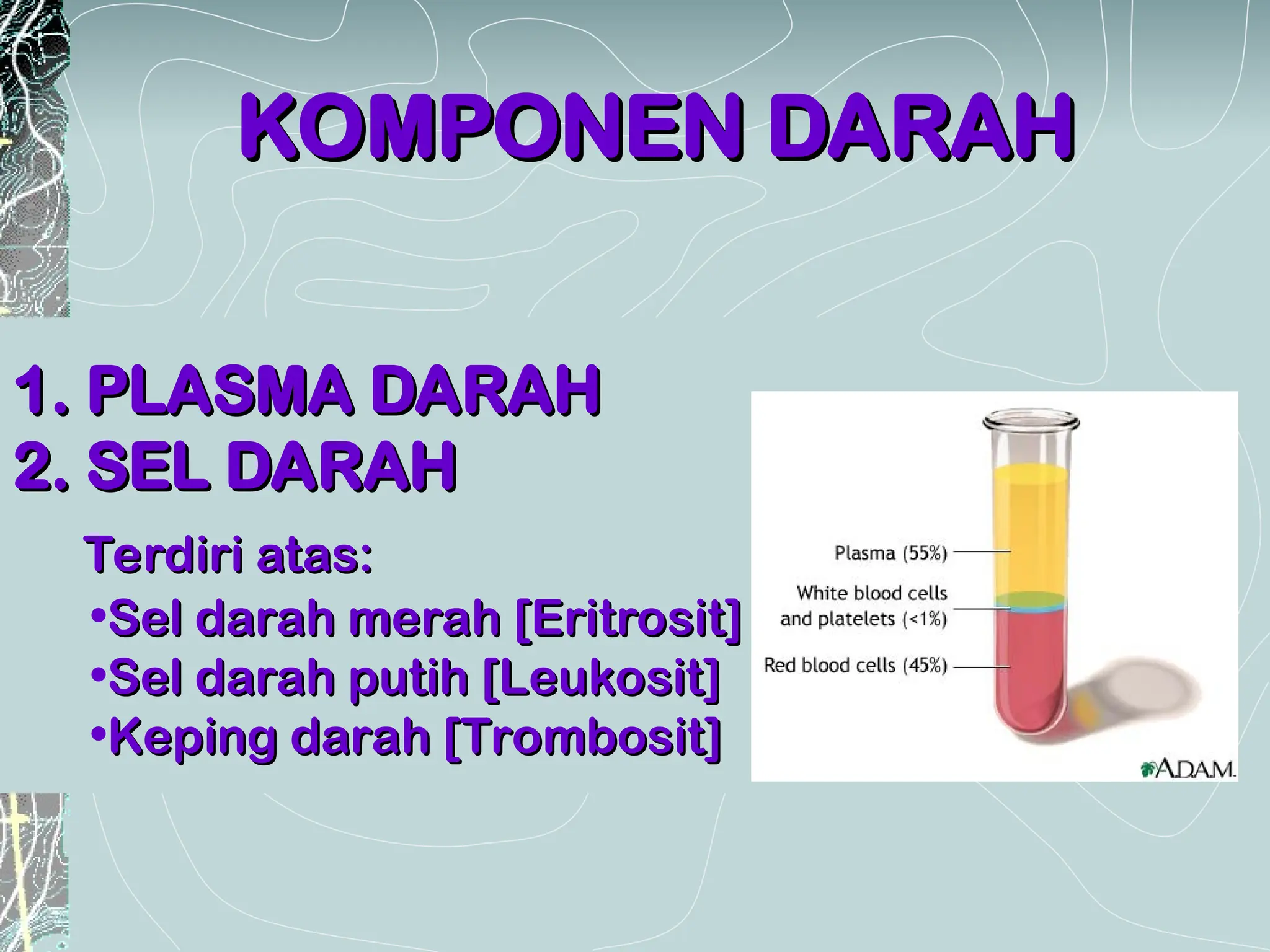 KOMPONEN DARAH

1. PLASMA DARAH
2. SEL DARAH

Terdiri atas:
•Sel darah merah [Eritrosit]
•Sel darah putih [Leukosit]
•Keping darah [Trombosit]

Plasma (55%)
White blood cells and platelets (<1%)
Red blood cells (45%)

A.D.A.M.